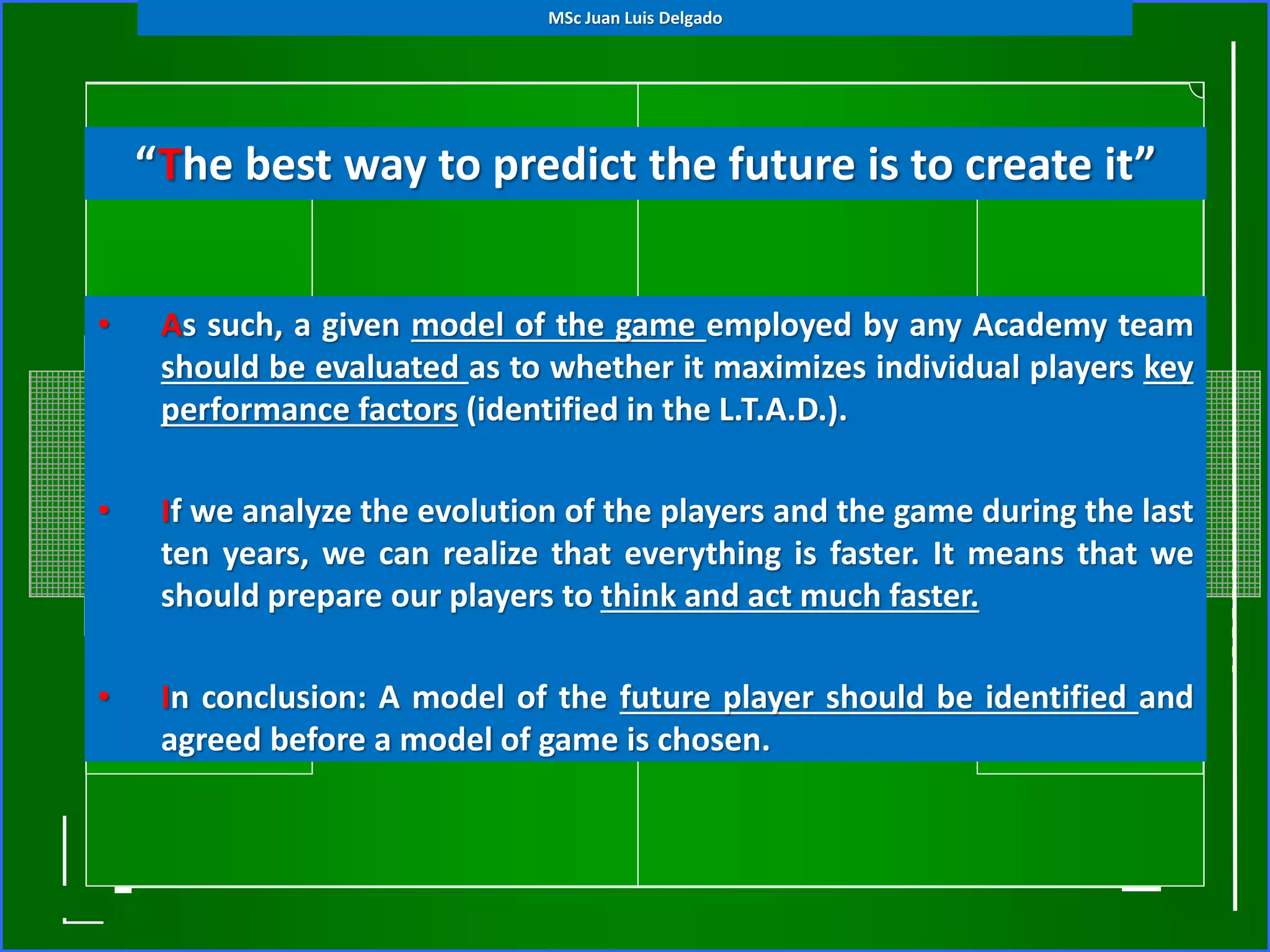 MSc Juan Luis Delgado

“The best way to predict the future is to create it”

• As such, a given model of the game employed by any Academy team should be evaluated as to whether it maximizes individual players key performance factors (identified in the L.T.A.D.).

• If we analyze the evolution of the players and the game during the last ten years, we can realize that everything is faster. It means that we should prepare our players to think and act much faster.

• In conclusion: A model of the future player should be identified and agreed before a model of game is chosen.